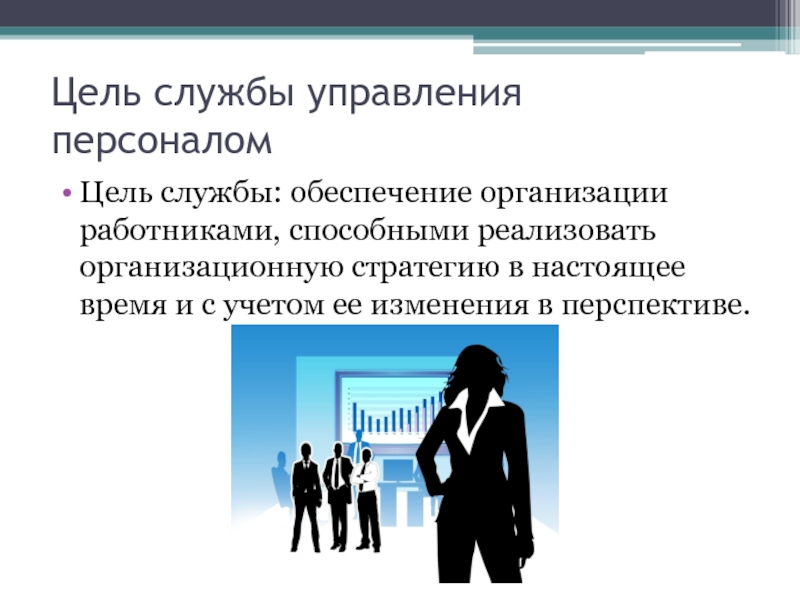 Цель службы управления персоналом

• Цель службы: обеспечение организации работниками, способными реализовать организационную стратегию в настоящее время и с учетом ее изменения в перспективе.